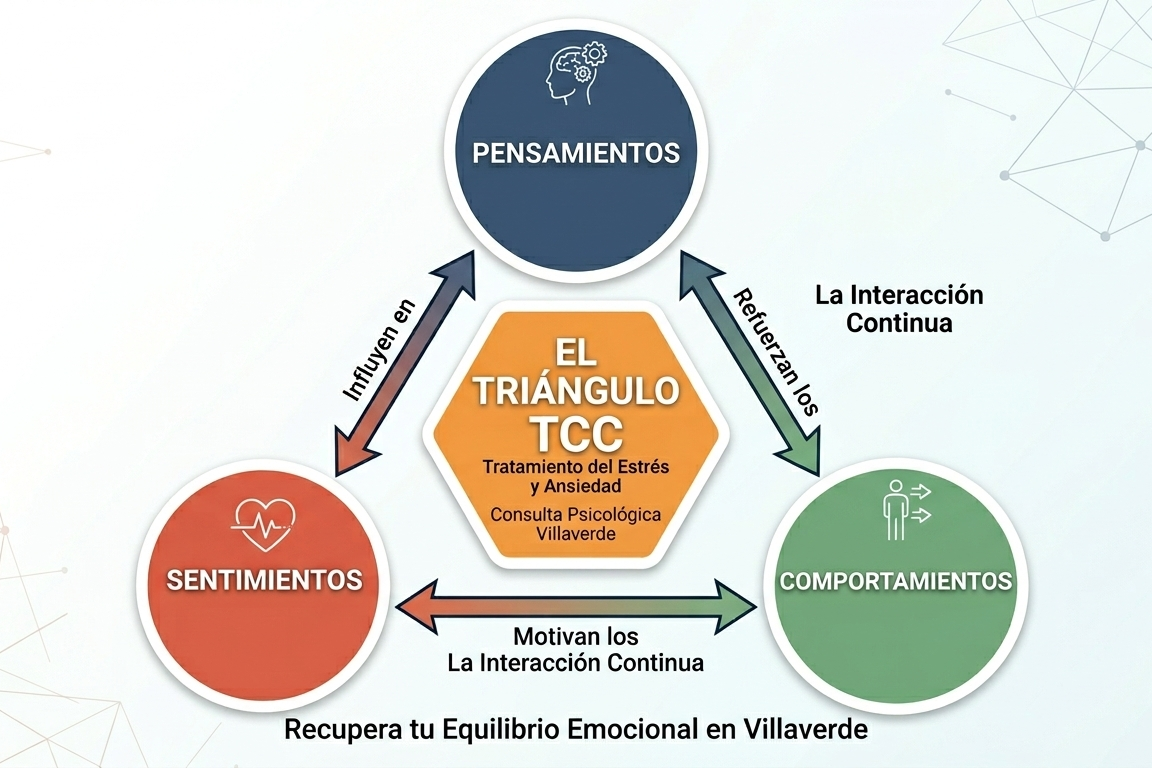 PENSAMIENTOS

Influyen en

Refuerzan los

La Interacción Continua

EL TRIÁNGULO TCC
Tratamiento del Estrés y Ansiedad
Consulta Psicológica Villaverde

SENTIMIENTOS

COMPORTAMIENTOS

Motivan los
La Interacción Continua

Recupera tu Equilibrio Emocional en Villaverde